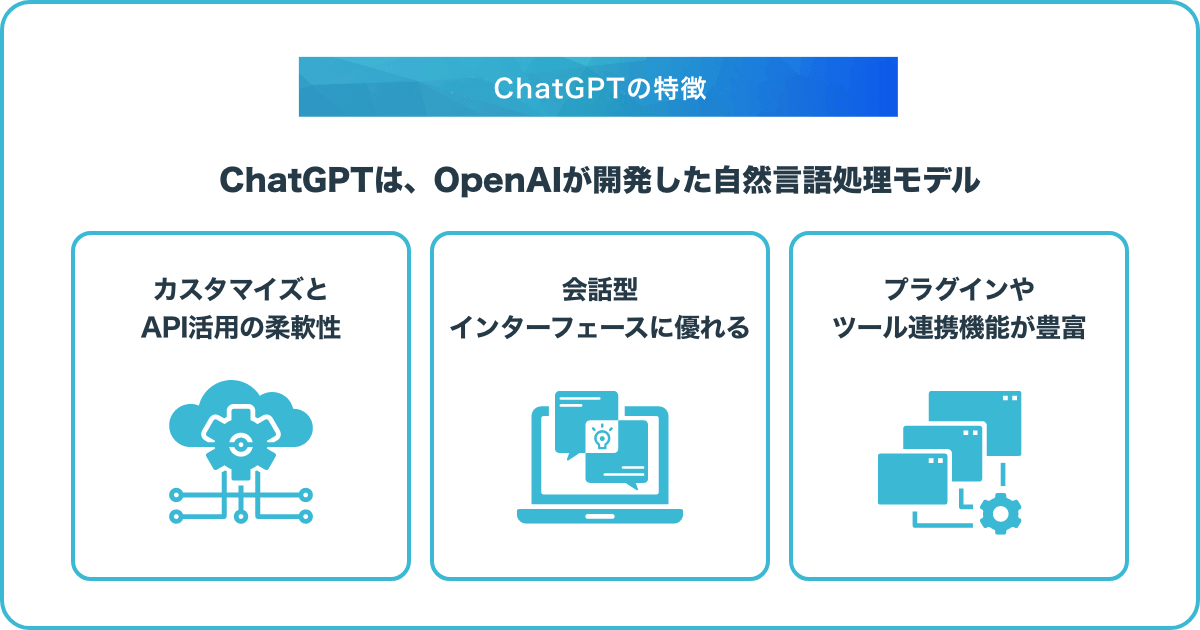 ChatGPTの特徴

ChatGPTは、OpenAIが開発した自然言語処理モデル

カスタマイズと
API活用の柔軟性

会話型
インターフェースに優れる

プラグインや
ツール連携機能が豊富